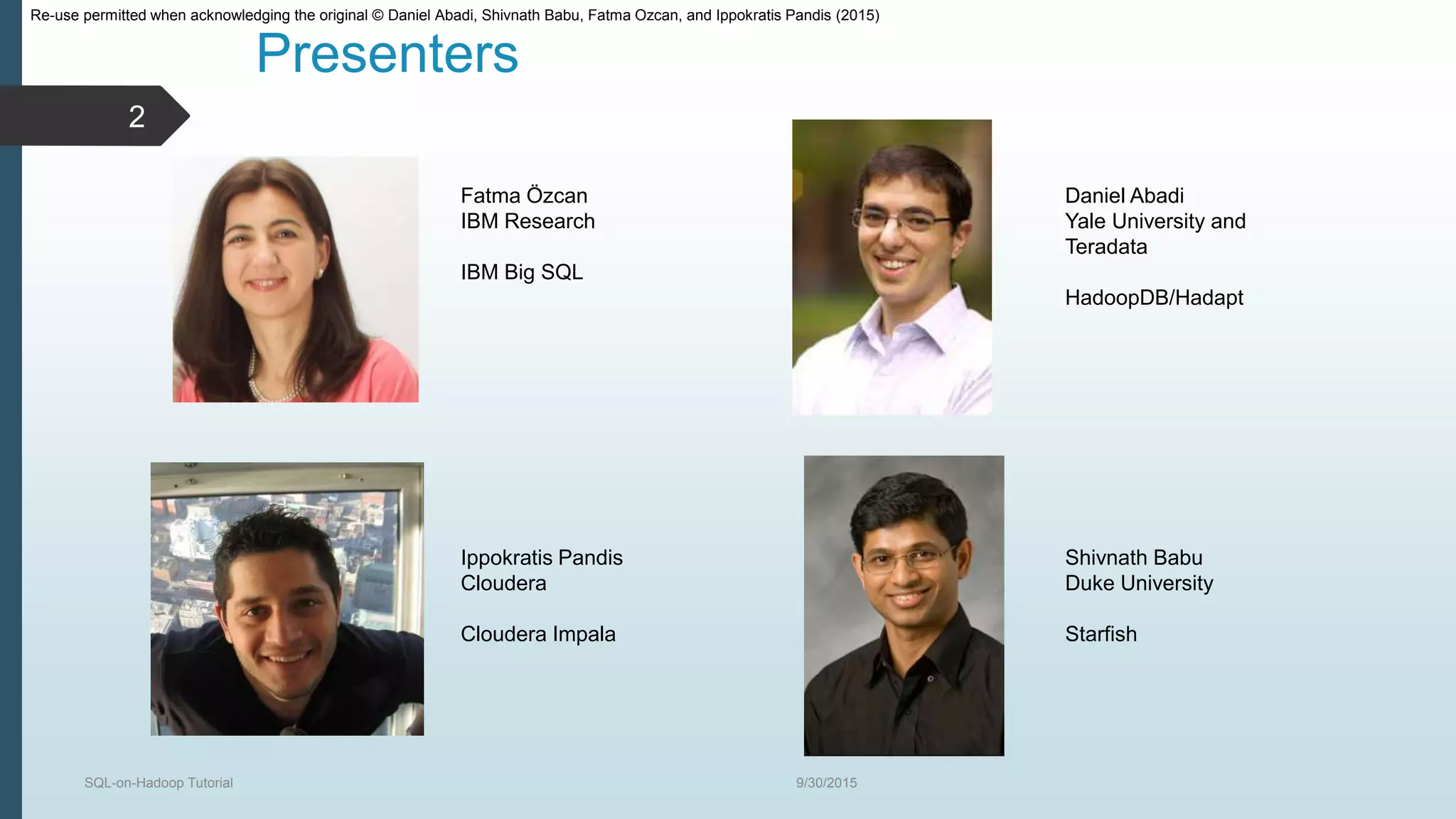 Re-use permitted when acknowledging the original © Daniel Abadi, Shivnath Babu, Fatma Ozcan, and Ippokratis Pandis (2015)

Presenters

2

Fatma Özcan
IBM Research

IBM Big SQL

Daniel Abadi
Yale University and Teradata

HadoopDB/Hadapt

Ippokratis Pandis
Cloudera

Cloudera Impala

Shivnath Babu
Duke University

Starfish

SQL-on-Hadoop Tutorial

9/30/2015